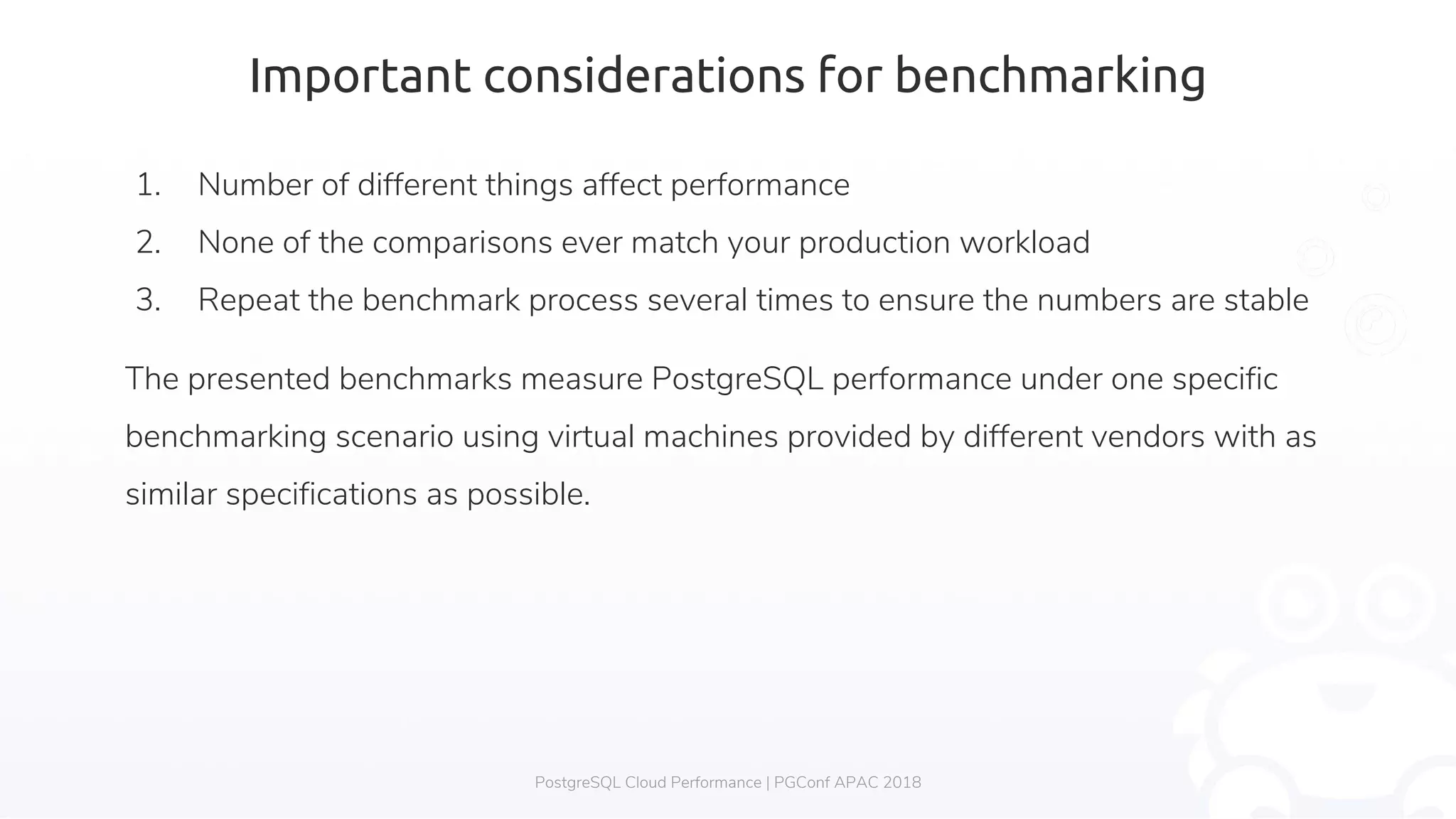 Important considerations for benchmarking

1. Number of different things affect performance
2. None of the comparisons ever match your production workload
3. Repeat the benchmark process several times to ensure the numbers are stable

The presented benchmarks measure PostgreSQL performance under one specific benchmarking scenario using virtual machines provided by different vendors with as similar specifications as possible.

PostgreSQL Cloud Performance | PGConf APAC 2018